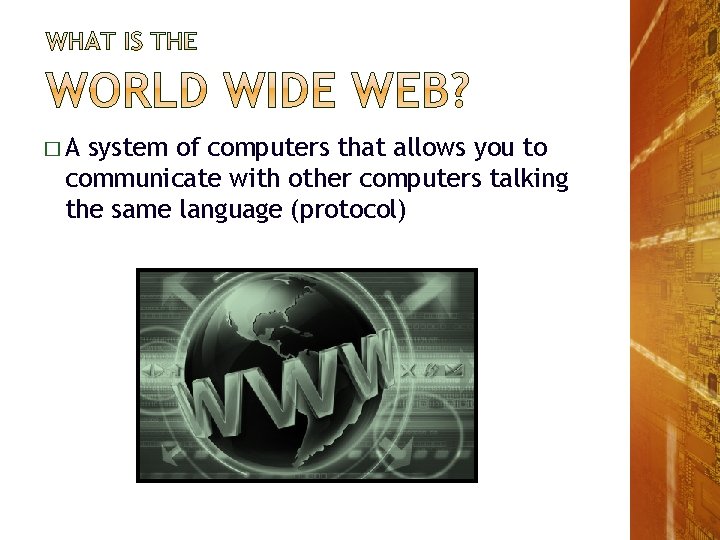 WHAT IS THE

WORLD WIDE WEB?

□ A system of computers that allows you to communicate with other computers talking the same language (protocol)

WWW